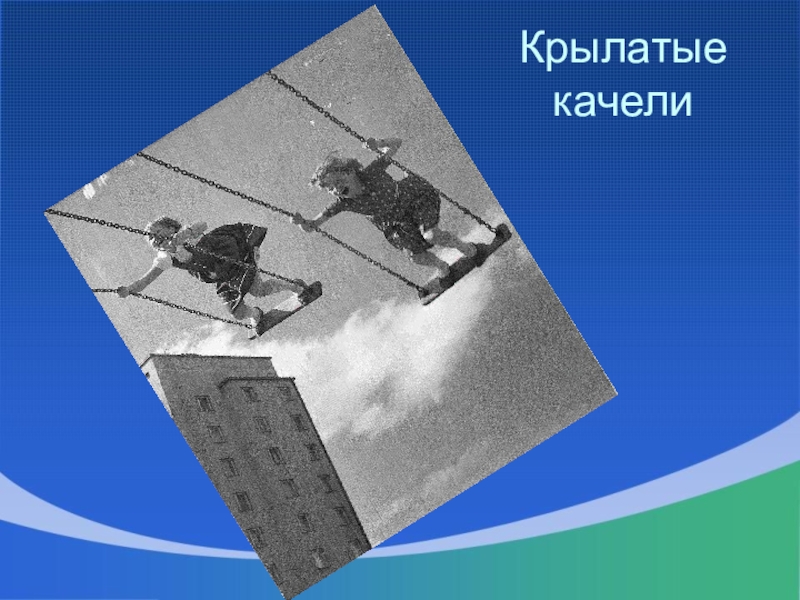 Крылатые качели